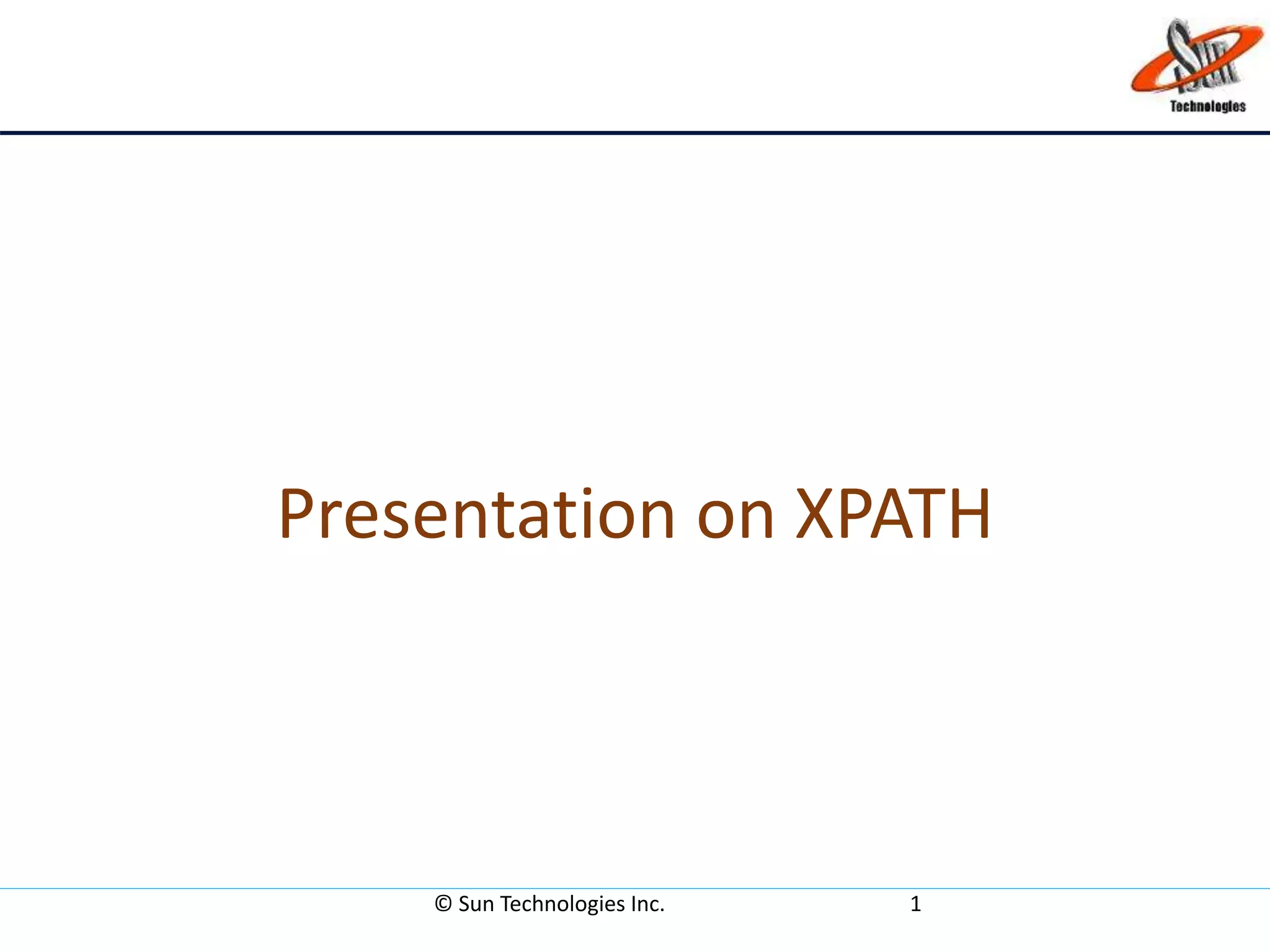 Sun
Technologies

Presentation on XPATH

© Sun Technologies Inc. 1